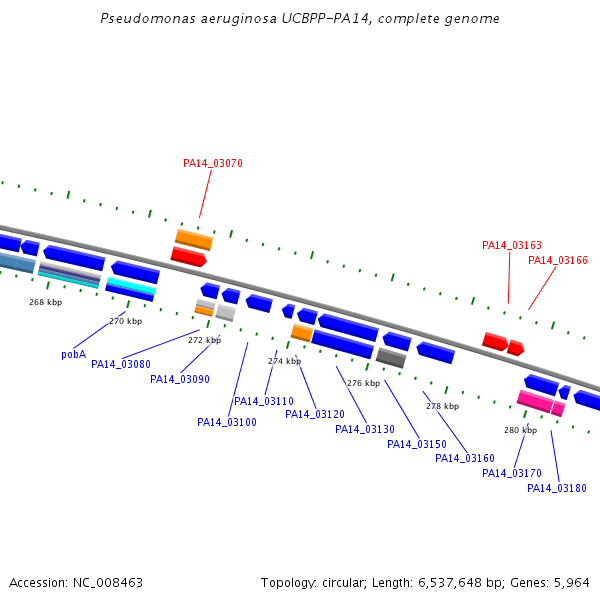 Pseudomonas aeruginosa UCBPP-PA14, complete genome

PA14_03070

PA14_03163
PA14_03166

268 kbp
270 kbp
272 kbp
274 kbp
276 kbp
278 kbp
280 kbp

pobA
PA14_03080
PA14_03090
PA14_03100
PA14_03110
PA14_03120
PA14_03130
PA14_03150
PA14_03160
PA14_03170
PA14_03180

Accession: NC_008463

Topology: circular; Length: 6,537,648 bp; Genes: 5,964